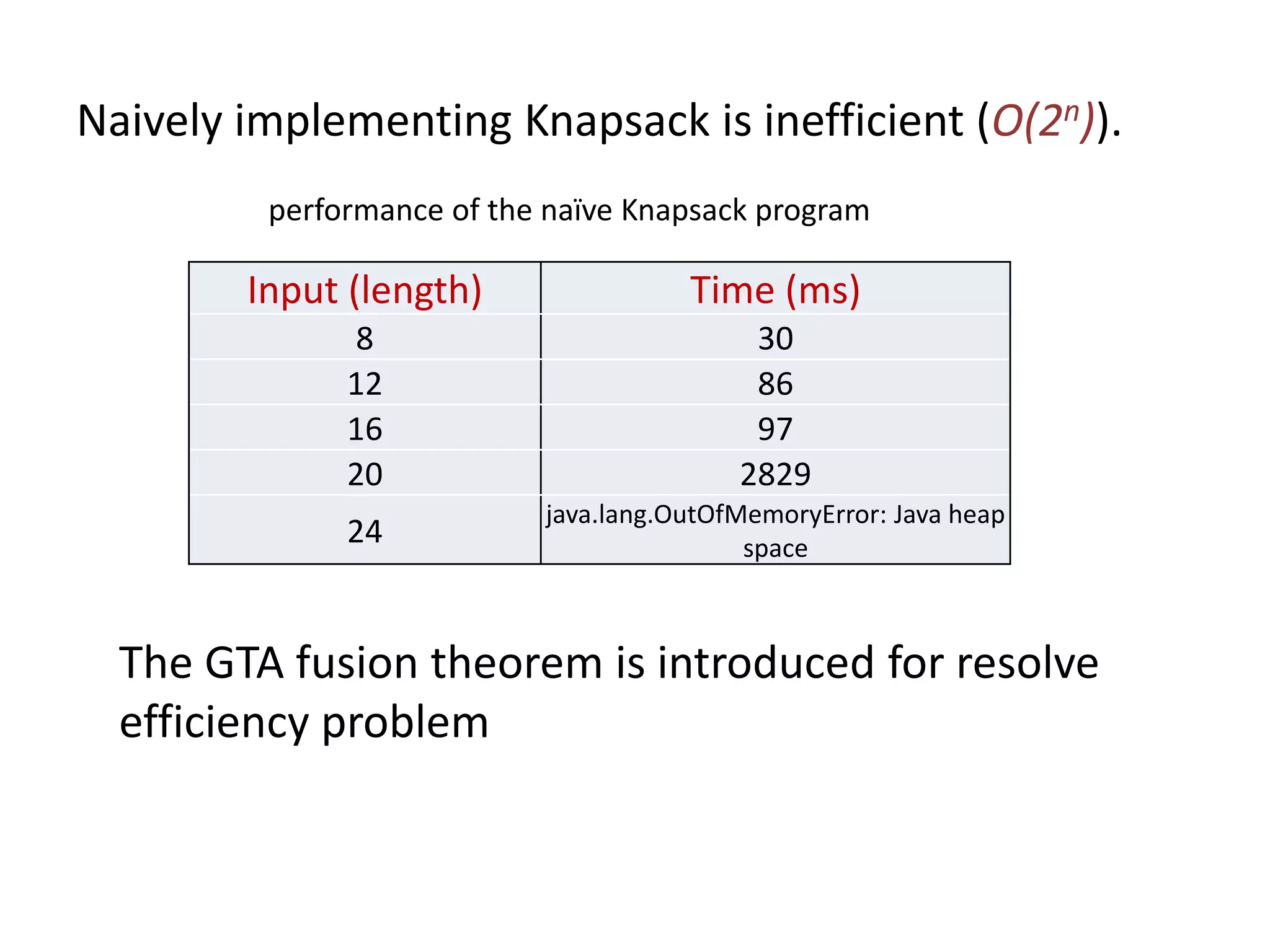 Naively implementing Knapsack is inefficient ($O(2^n)$).

performance of the naïve Knapsack program

| Input (length) | Time (ms) |
|---|---|
| 8 | 30 |
| 12 | 86 |
| 16 | 97 |
| 20 | 2829 |
| 24 | java.lang.OutOfMemoryError: Java heap space |

The GTA fusion theorem is introduced for resolve efficiency problem